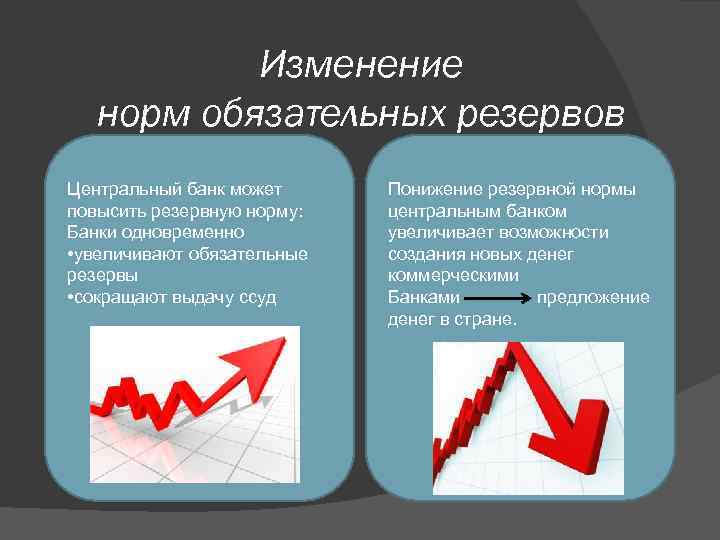 Изменение
норм обязательных резервов

Центральный банк может повысить резервную норму:
Банки одновременно
•увеличивают обязательные резервы
•сокращают выдачу ссуд

Понижение резервной нормы центральным банком увеличивает возможности создания новых денег коммерческими Банками → предложение денег в стране.